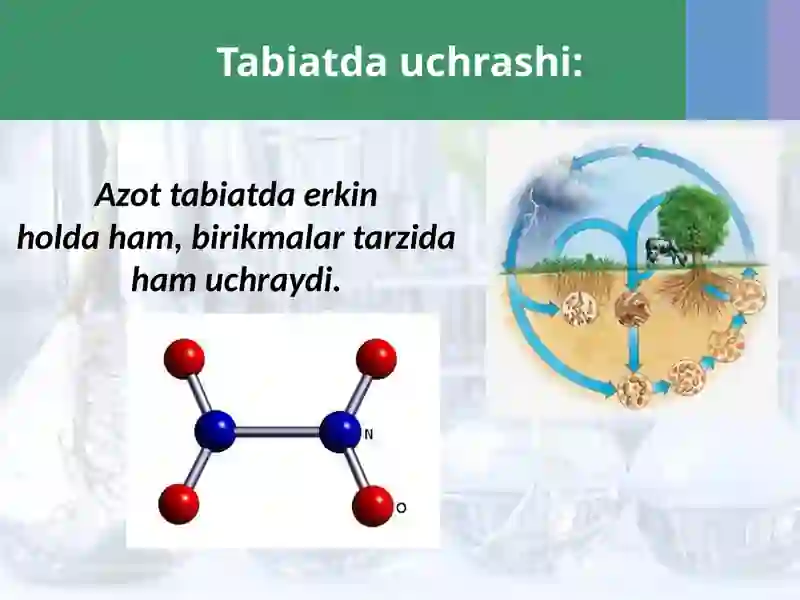 Tabiatda uchrashi:

Azot tabiatda erkin holda ham, birikmalar tarzida ham uchraydi.

N

O